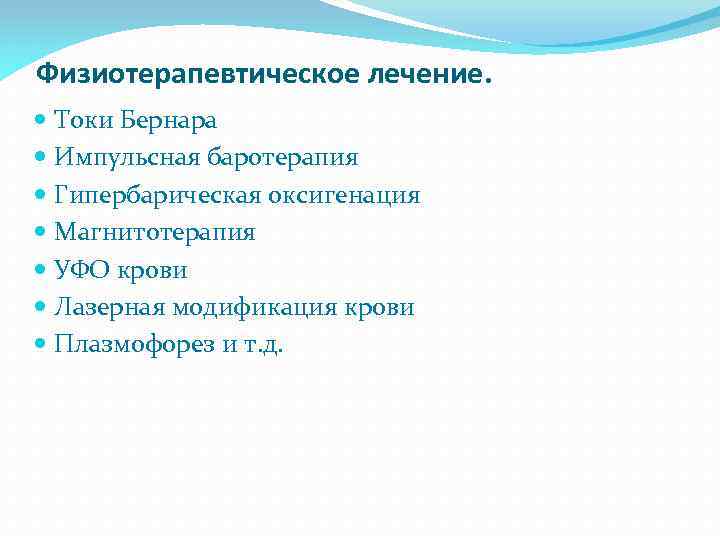 Физиотерапевтическое лечение.

- Токи Бернара
- Импульсная баротерапия
- Гипербарическая оксигенация
- Магнитотерапия
- УФО крови
- Лазерная модификация крови
- Плазмофорез и т.д.